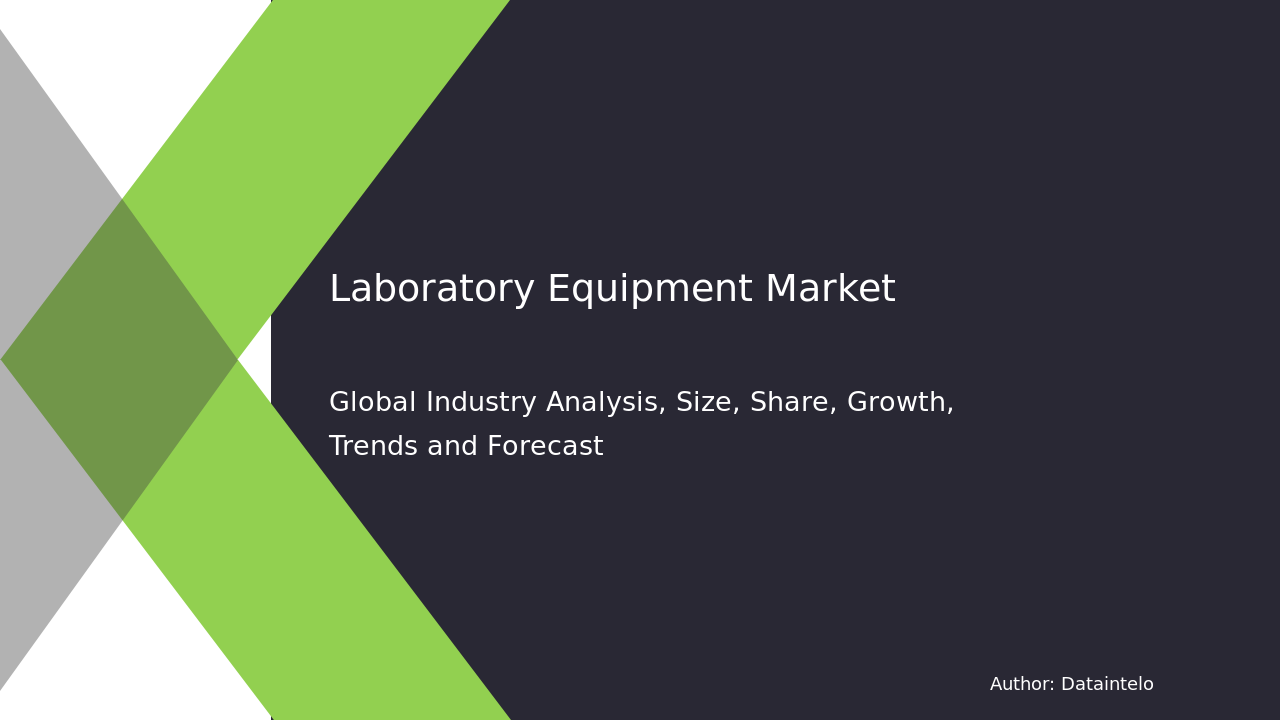 Laboratory Equipment Market

Global Industry Analysis, Size, Share, Growth, Trends and Forecast

Author: Dataintelo